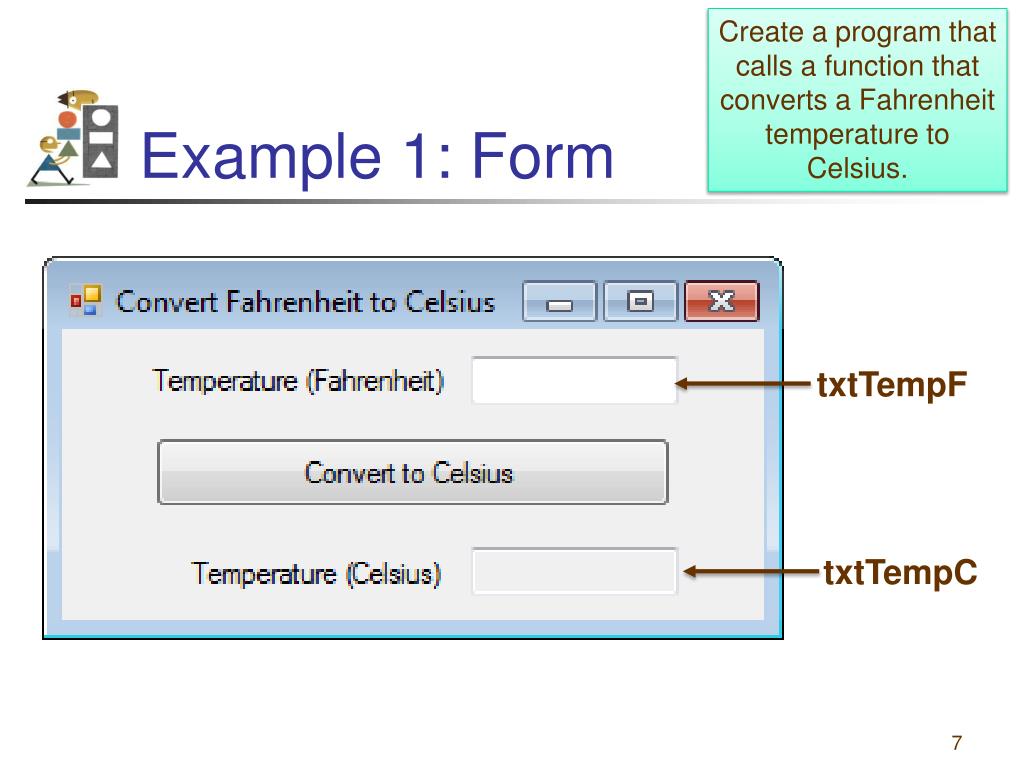 Example 1: Form

Create a program that calls a function that converts a Fahrenheit temperature to Celsius.

Convert Fahrenheit to Celsius

Temperature (Fahrenheit)

txtTempF

Convert to Celsius

Temperature (Celsius)

txtTempC

7